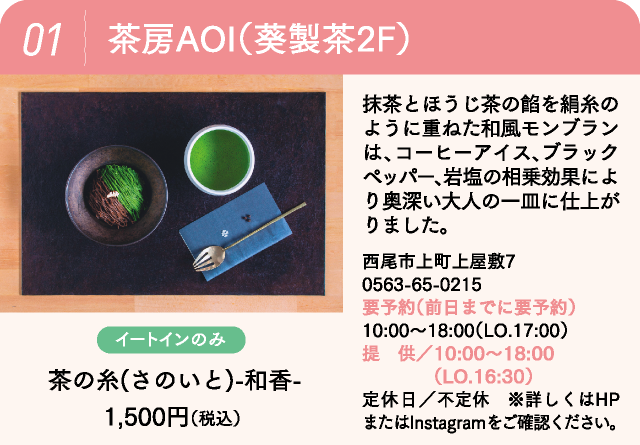 01 茶房AOI(葵製茶2F)

イートインのみ

茶の糸(さのいと)-和香-

1,500円(税込)

抹茶とほうじ茶の餡を絹糸のように重ねた和風モンブランは、コーヒーアイス、ブラックペッパー、岩塩の相乗効果により奥深い大人の一皿に仕上がりました。

西尾市上町上屋敷7
0563-65-0215
要予約(前日までに要予約)
10:00〜18:00(LO.17:00)
提　供／10:00〜18:00
(LO.16:30)
定休日／不定休　※詳しくはHPまたはInstagramをご確認ください。